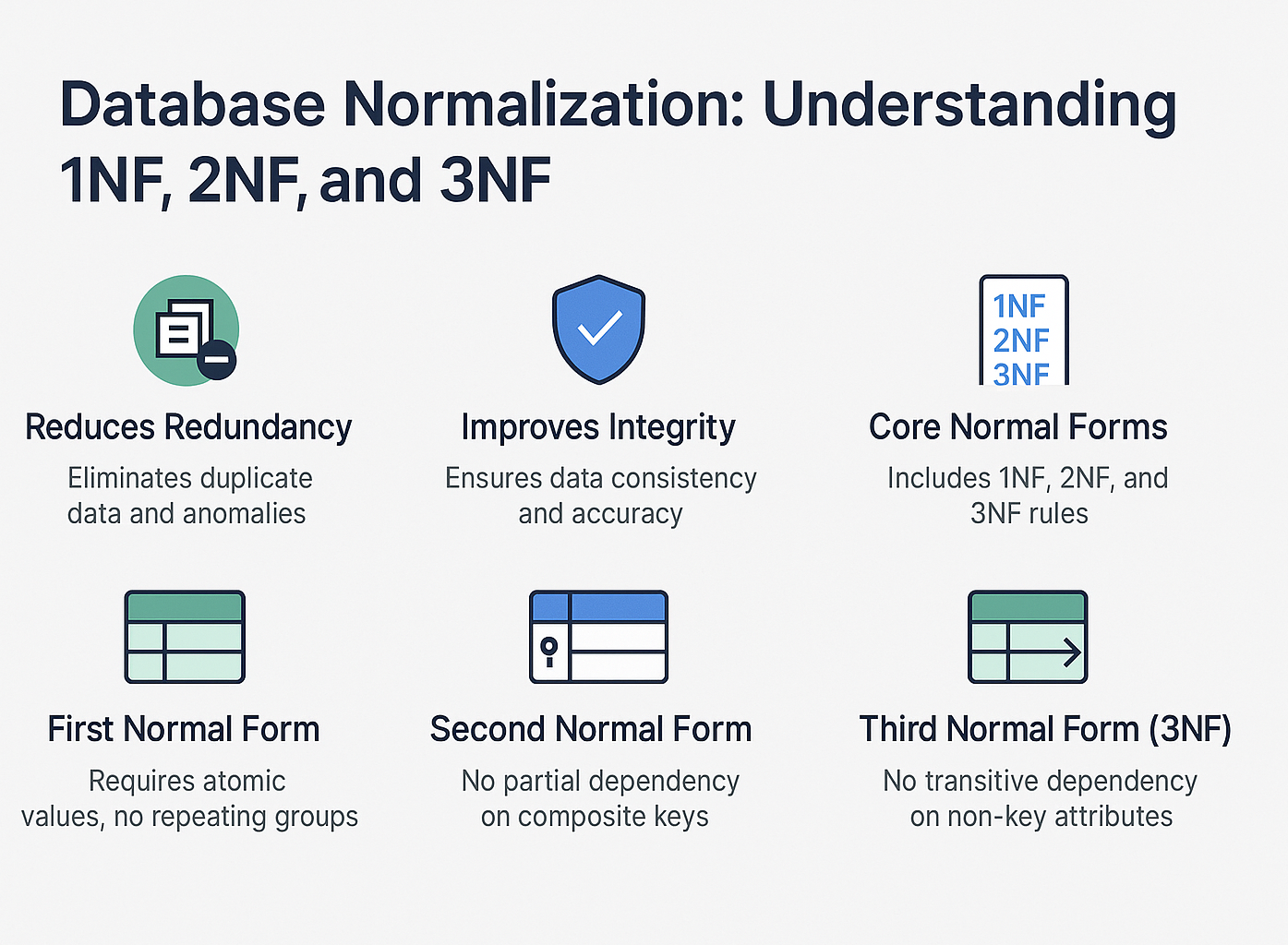 Database Normalization: Understanding 1NF, 2NF, and 3NF

Reduces Redundancy
Eliminates duplicate data and anomalies

Improves Integrity
Ensures data consistency and accuracy

1NF
2NF
3NF

Core Normal Forms
Includes 1NF, 2NF, and 3NF rules

First Normal Form
Requires atomic values, no repeating groups

Second Normal Form
No partial dependency on composite keys

Third Normal Form (3NF)
No transitive dependency on non-key attributes